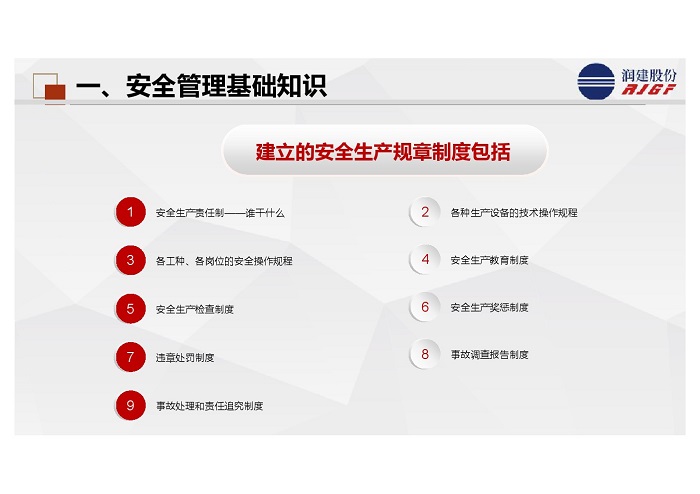 一、安全管理基础知识

润建股份
RJGF

建立的安全生产规章制度包括

1 安全生产责任制——谁干什么

2 各种生产设备的技术操作规程

3 各工种、各岗位的安全操作规程

4 安全生产教育制度

5 安全生产检查制度

6 安全生产奖惩制度

7 违章处罚制度

8 事故调查报告制度

9 事故处理和责任追究制度